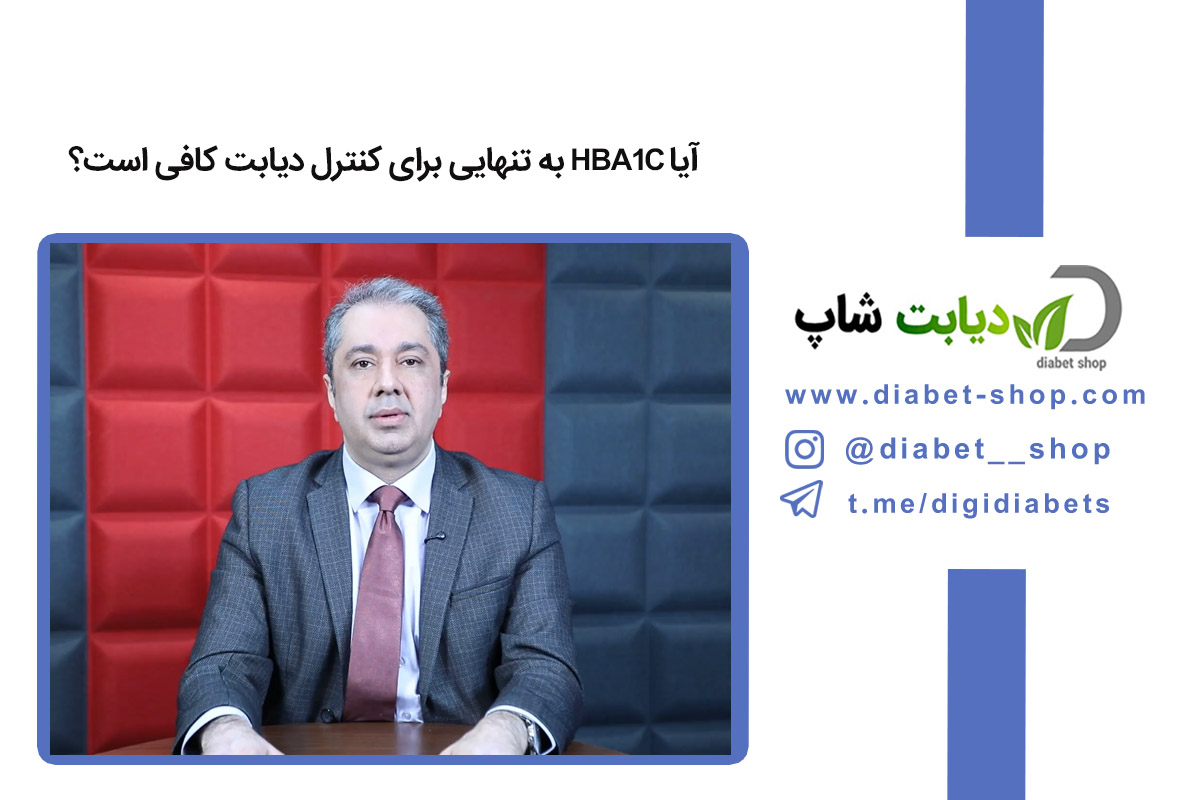 آیا HBA1C به تنهایی برای کنترل دیابت کافی است؟

دیابت شاپ
diabet shop

www.diabet-shop.com
@diabet__shop
t.me/digidiabets